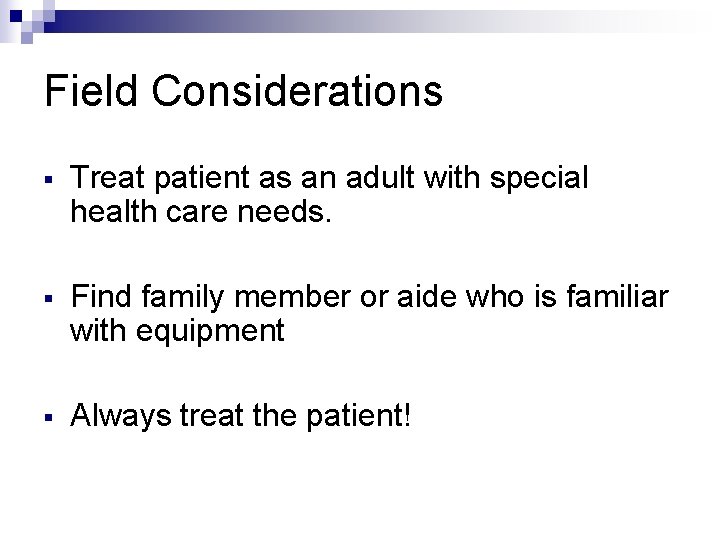 Field Considerations

▪ Treat patient as an adult with special health care needs.

▪ Find family member or aide who is familiar with equipment

▪ Always treat the patient!